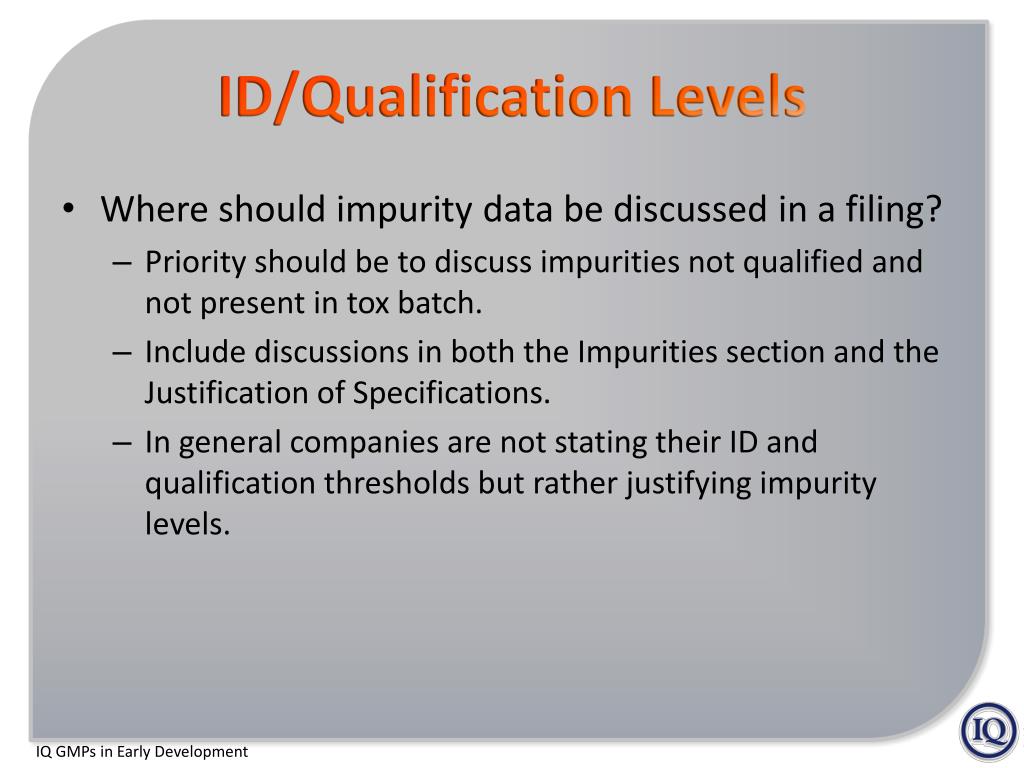 ID/Qualification Levels

• Where should impurity data be discussed in a filing?
– Priority should be to discuss impurities not qualified and not present in tox batch.
– Include discussions in both the Impurities section and the Justification of Specifications.
– In general companies are not stating their ID and qualification thresholds but rather justifying impurity levels.

IQ GMPs in Early Development

IQ